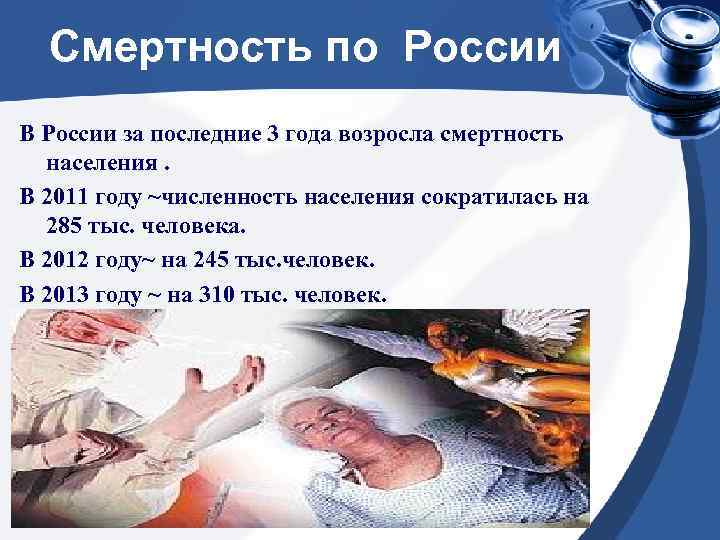 Смертность по России

В России за последние 3 года возросла смертность населения .

В 2011 году ~численность населения сократилась на 285 тыс. человека.

В 2012 году~ на 245 тыс.человек.

В 2013 году ~ на 310 тыс. человек.